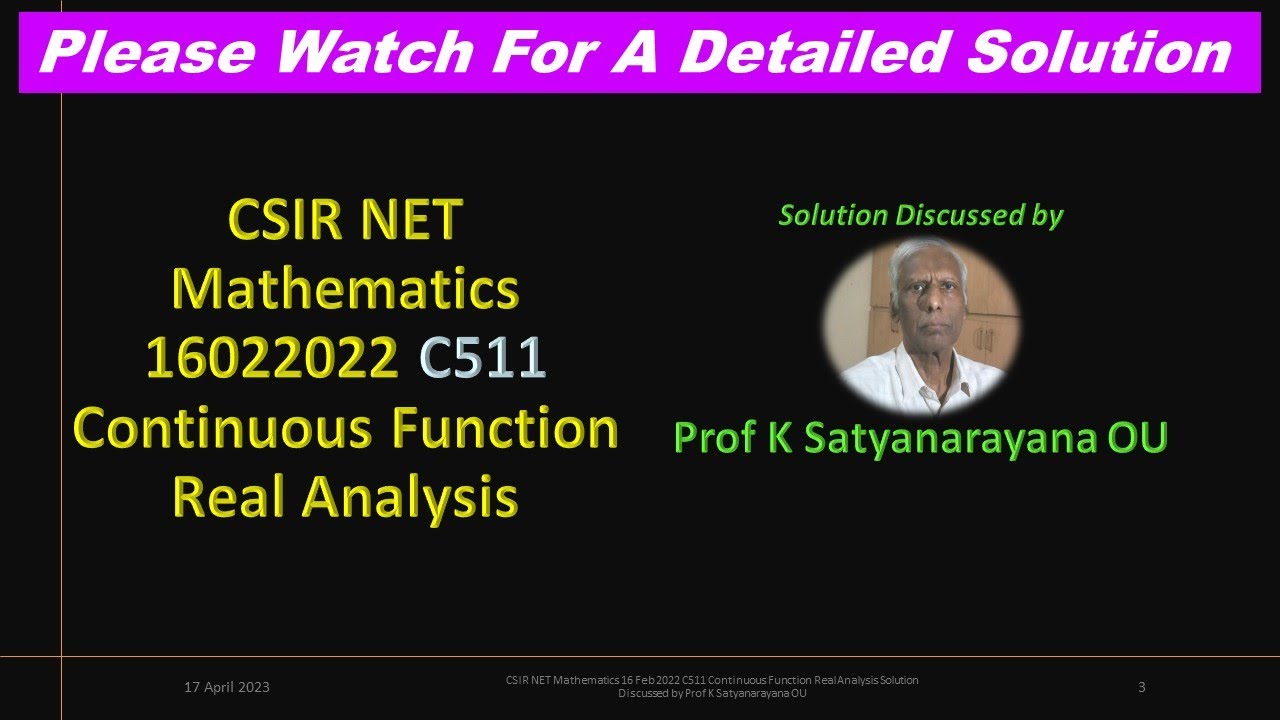 Please Watch For A Detailed Solution

CSIR NET Mathematics 16022022 C511 Continuous Function Real Analysis

Solution Discussed by

Prof K Satyanarayana OU

17 April 2023

CSIR NET Mathematics 16 Feb 2022 C511 Continuous Function Real Analysis Solution Discussed by Prof K Satyanarayana OU

3